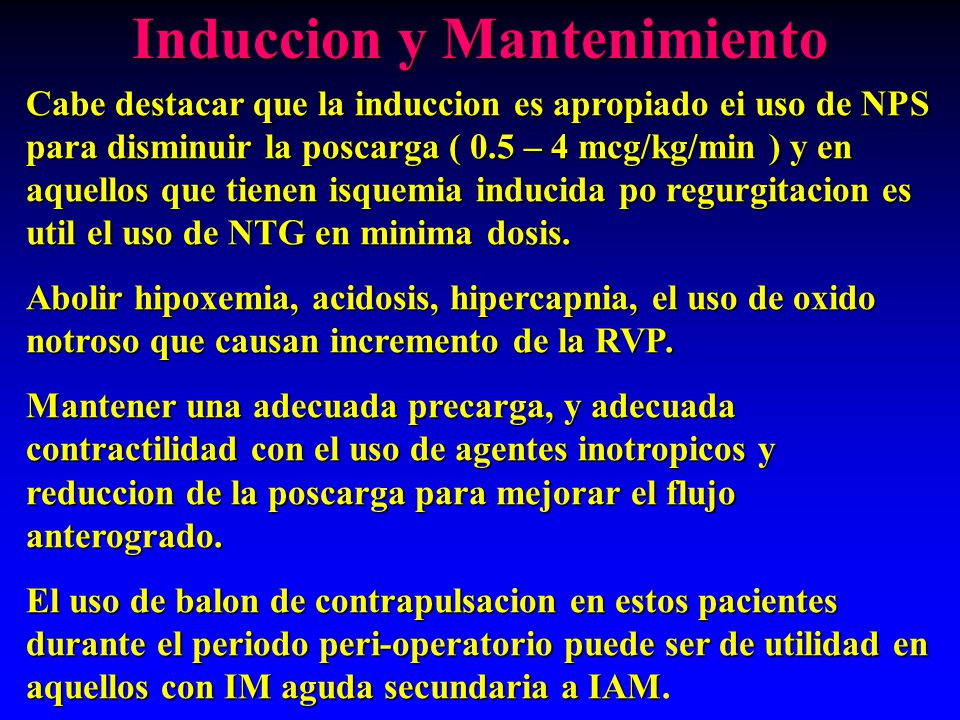 Induccion y Mantenimiento

Cabe destacar que la induccion es apropiado ei uso de NPS para disminuir la poscarga ( 0.5 – 4 mcg/kg/min ) y en aquellos que tienen isquemia inducida po regurgitacion es util el uso de NTG en minima dosis.

Abolir hipoxemia, acidosis, hipercapnia, el uso de oxido notroso que causan incremento de la RVP.

Mantener una adecuada precarga, y adecuada contractilidad con el uso de agentes inotropicos y reduccion de la poscarga para mejorar el flujo anterogrado.

El uso de balon de contrapulsacion en estos pacientes durante el periodo peri-operatorio puede ser de utilidad en aquellos con IM aguda secundaria a IAM.